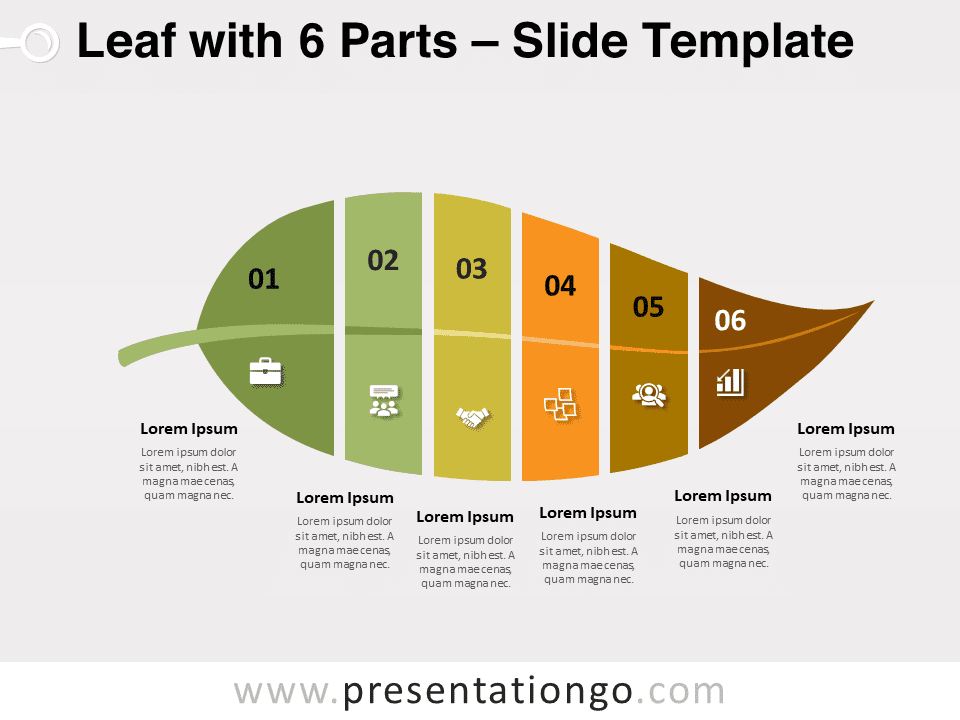 Leaf with 6 Parts – Slide Template

01

02

03

04

05

06

Lorem Ipsum
Lorem ipsum dolor sit amet, nibh est. A magna maecenas, quam magna nec.

Lorem Ipsum
Lorem ipsum dolor sit amet, nibh est. A magna maecenas, quam magna nec.

Lorem Ipsum
Lorem ipsum dolor sit amet, nibh est. A magna maecenas, quam magna nec.

Lorem Ipsum
Lorem ipsum dolor sit amet, nibh est. A magna maecenas, quam magna nec.

Lorem Ipsum
Lorem ipsum dolor sit amet, nibh est. A magna maecenas, quam magna nec.

Lorem Ipsum
Lorem ipsum dolor sit amet, nibh est. A magna maecenas, quam magna nec.

www.presentationgo.com